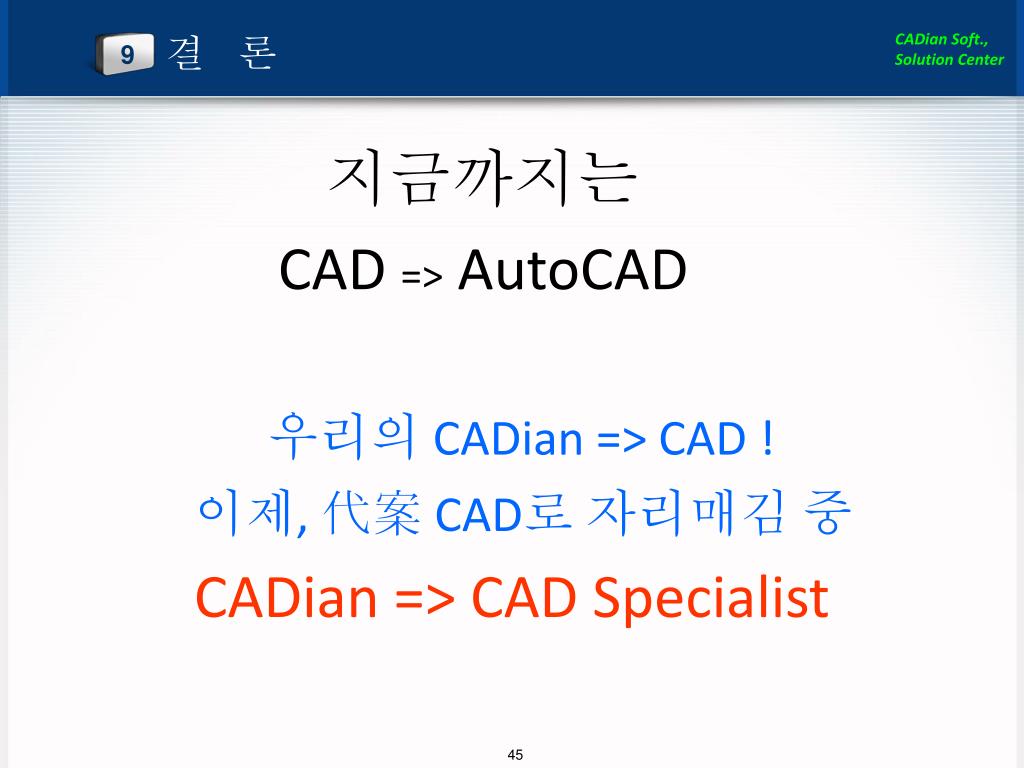 9 결 론

CADian Soft., Solution Center

지금까지는

CAD => AutoCAD

우리의 CADian => CAD !

이제, 代案 CAD로 자리매김 중

CADian => CAD Specialist

45